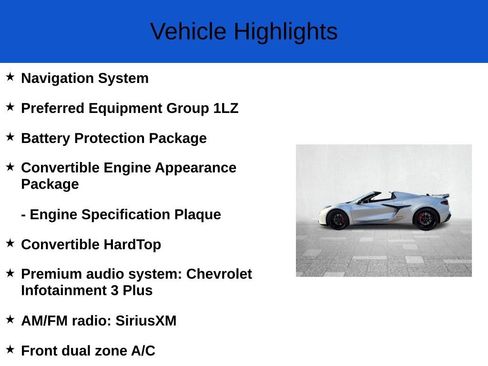 Vehicle Highlights

★ Navigation System

★ Preferred Equipment Group 1LZ

★ Battery Protection Package

★ Convertible Engine Appearance Package

- Engine Specification Plaque

★ Convertible HardTop

★ Premium audio system: Chevrolet Infotainment 3 Plus

★ AM/FM radio: SiriusXM

★ Front dual zone A/C